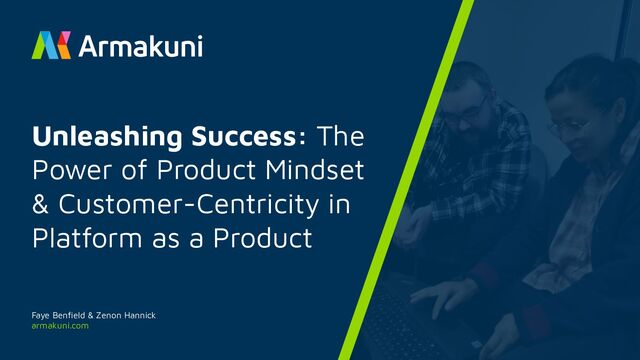 Armakuni

Unleashing Success: The Power of Product Mindset & Customer-Centricity in Platform as a Product

Faye Benfield & Zenon Hannick
armakuni.com